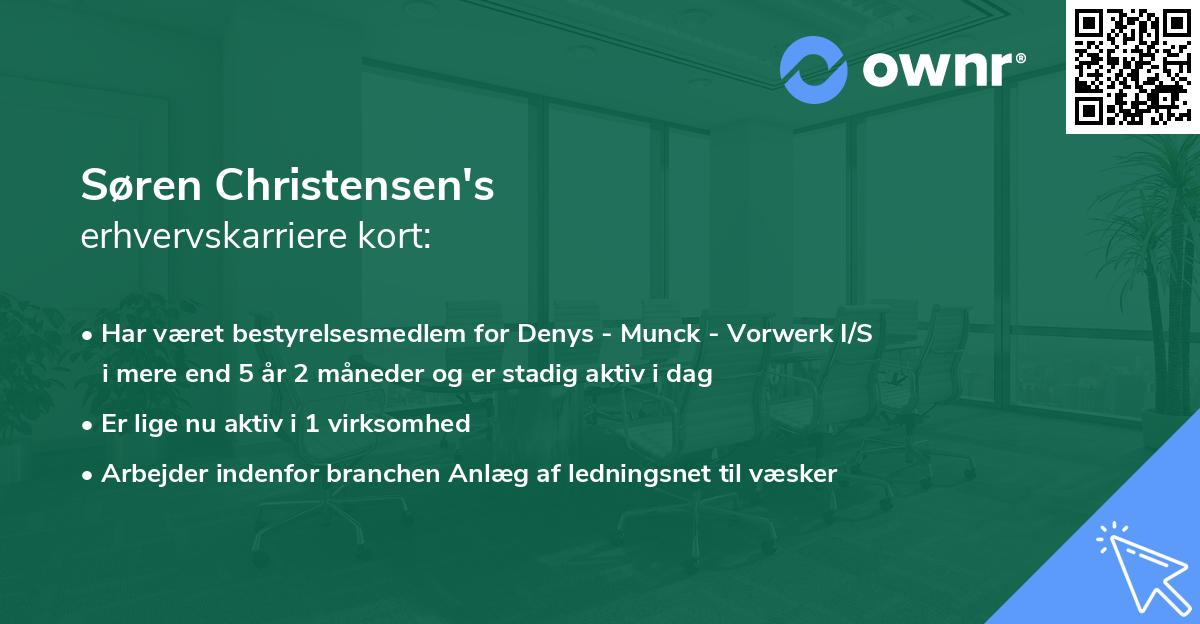 ownr®

Søren Christensen's
erhvervskarriere kort:

• Har været bestyrelsesmedlem for Denys - Munck - Vorwerk I/S i mere end 5 år 2 måneder og er stadig aktiv i dag

• Er lige nu aktiv i 1 virksomhed

• Arbejder indenfor branchen Anlæg af ledningsnet til væsker